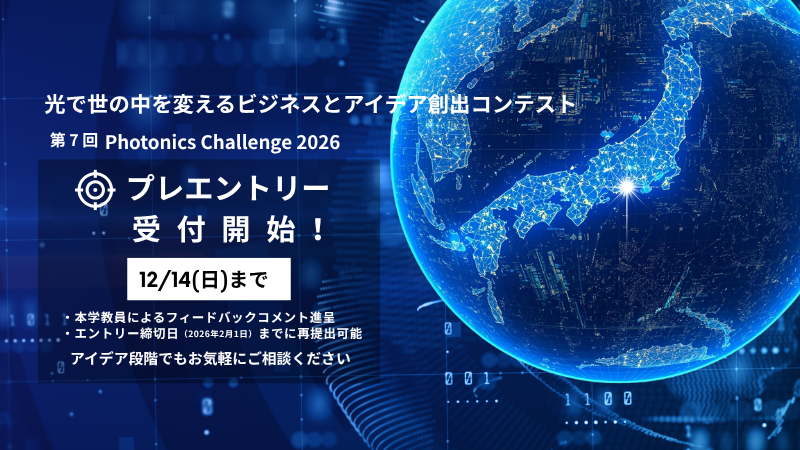 光で世の中を変えるビジネスとアイデア創出コンテスト

第７回 Photonics Challenge 2026

プレエントリー
受付開始！

12/14(日)まで

・本学教員によるフィードバックコメント進呈
・エントリー締切日（2026年2月1日）までに再提出可能

アイデア段階でもお気軽にご相談ください

1 0 1

0 0 1

1 1 0 0